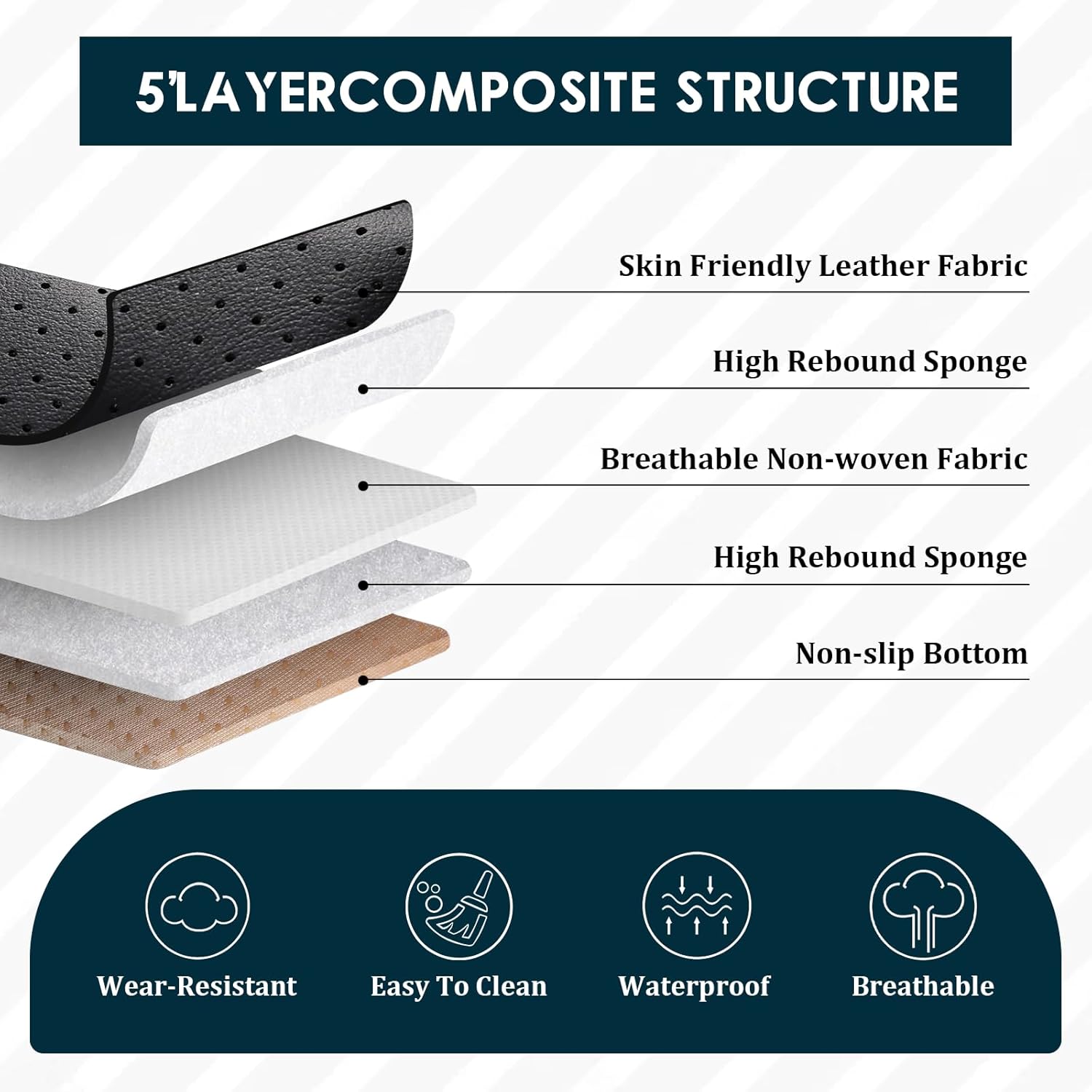 5'LAYERCOMPOSITE STRUCTURE

Skin Friendly Leather Fabric

High Rebound Sponge

Breathable Non-woven Fabric

High Rebound Sponge

Non-slip Bottom

Wear-Resistant

Easy To Clean

Waterproof

Breathable